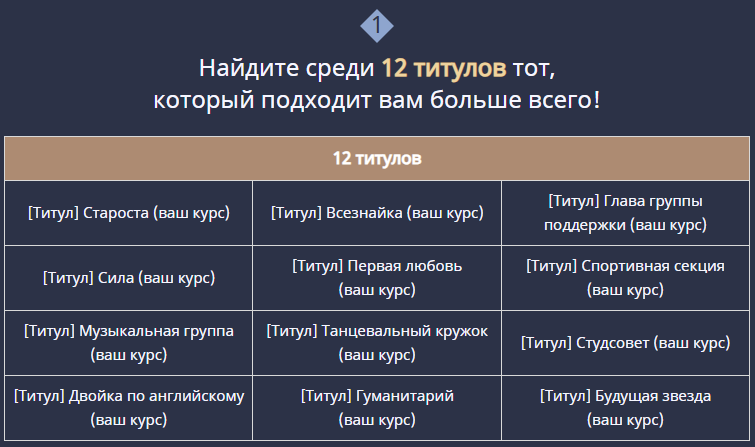 1

Найдите среди 12 титулов тот, который подходит вам больше всего!

| 12 титулов | | |
|---|---|---|
| [Титул] Староста (ваш курс) | [Титул] Всезнайка (ваш курс) | [Титул] Глава группы поддержки (ваш курс) |
| [Титул] Сила (ваш курс) | [Титул] Первая любовь (ваш курс) | [Титул] Спортивная секция (ваш курс) |
| [Титул] Музыкальная группа (ваш курс) | [Титул] Танцевальный кружок (ваш курс) | [Титул] Студсовет (ваш курс) |
| [Титул] Двойка по английскому (ваш курс) | [Титул] Гуманитарий (ваш курс) | [Титул] Будущая звезда (ваш курс) |